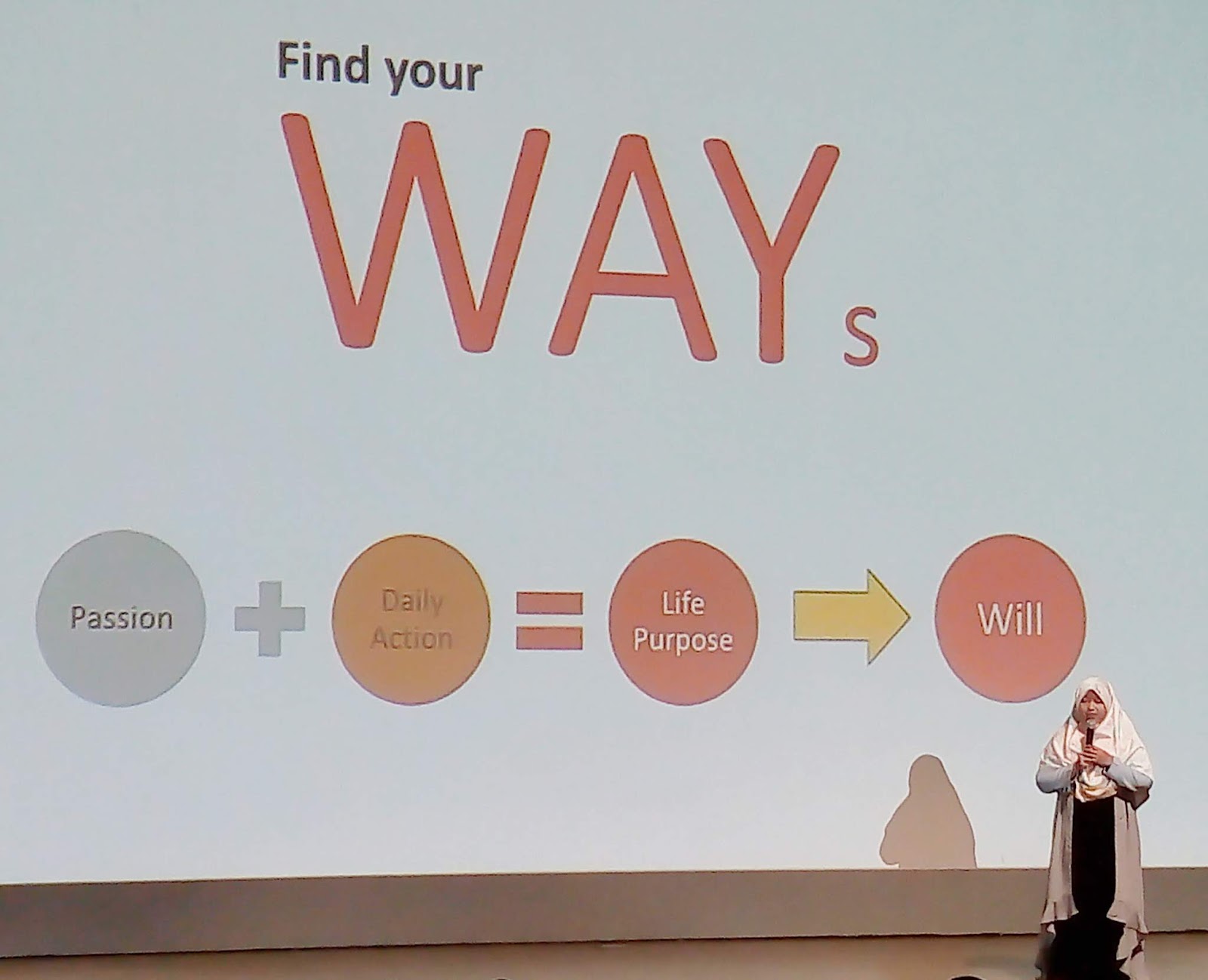 Find your

WAYs

Passion + Daily Action = Life Purpose → Will